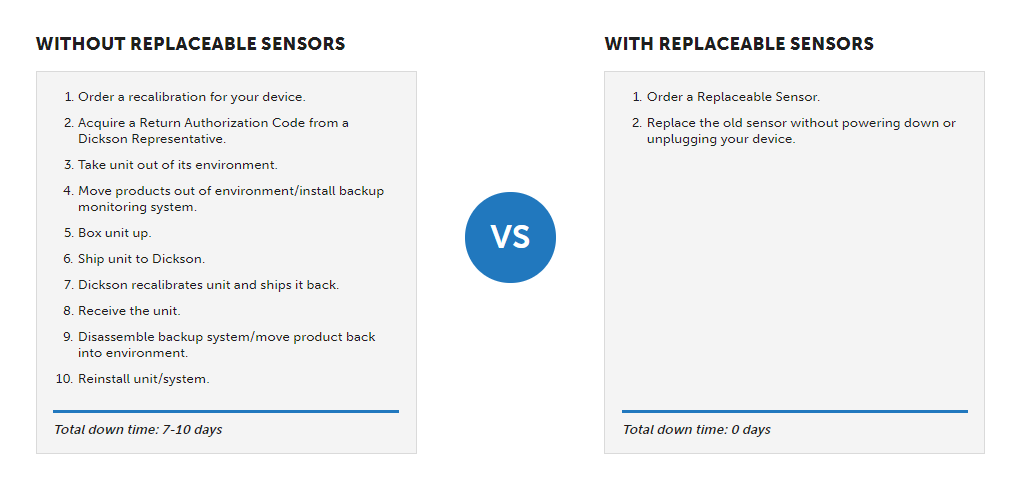 WITHOUT REPLACEABLE SENSORS

1. Order a recalibration for your device.
2. Acquire a Return Authorization Code from a Dickson Representative.
3. Take unit out of its environment.
4. Move products out of environment/install backup monitoring system.
5. Box unit up.
6. Ship unit to Dickson.
7. Dickson recalibrates unit and ships it back.
8. Receive the unit.
9. Disassemble backup system/move product back into environment.
10. Reinstall unit/system.

Total down time: 7-10 days

VS

WITH REPLACEABLE SENSORS

1. Order a Replaceable Sensor.
2. Replace the old sensor without powering down or unplugging your device.

Total down time: 0 days